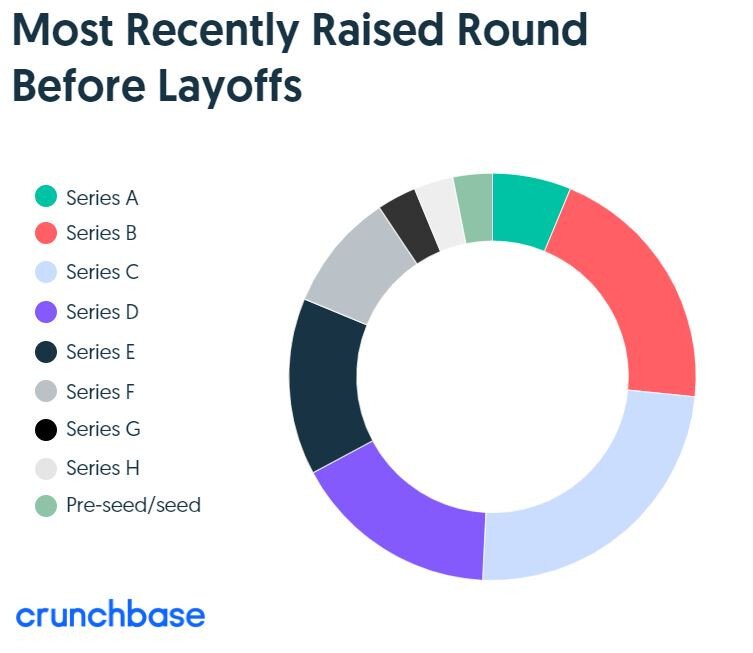 Most Recently Raised Round Before Layoffs

Series A
Series B
Series C
Series D
Series E
Series F
Series G
Series H
Pre-seed/seed

crunchbase